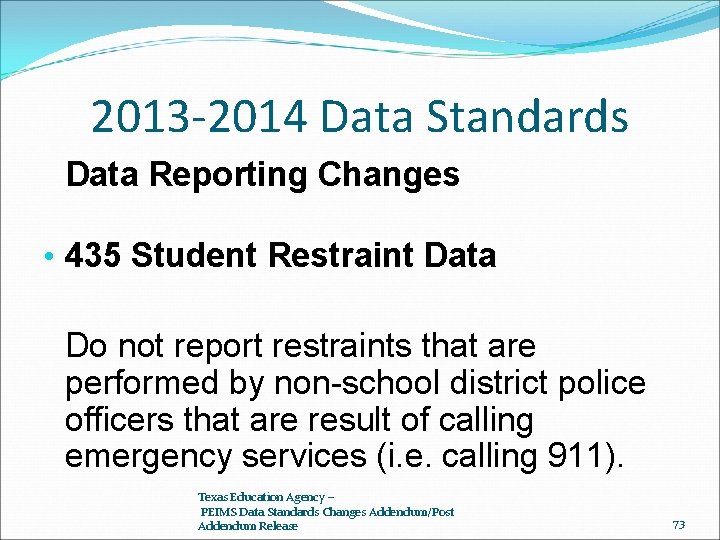 2013-2014 Data Standards

Data Reporting Changes

• 435 Student Restraint Data

Do not report restraints that are performed by non-school district police officers that are result of calling emergency services (i.e. calling 911).

Texas Education Agency – PEIMS Data Standards Changes Addendum/Post Addendum Release

73